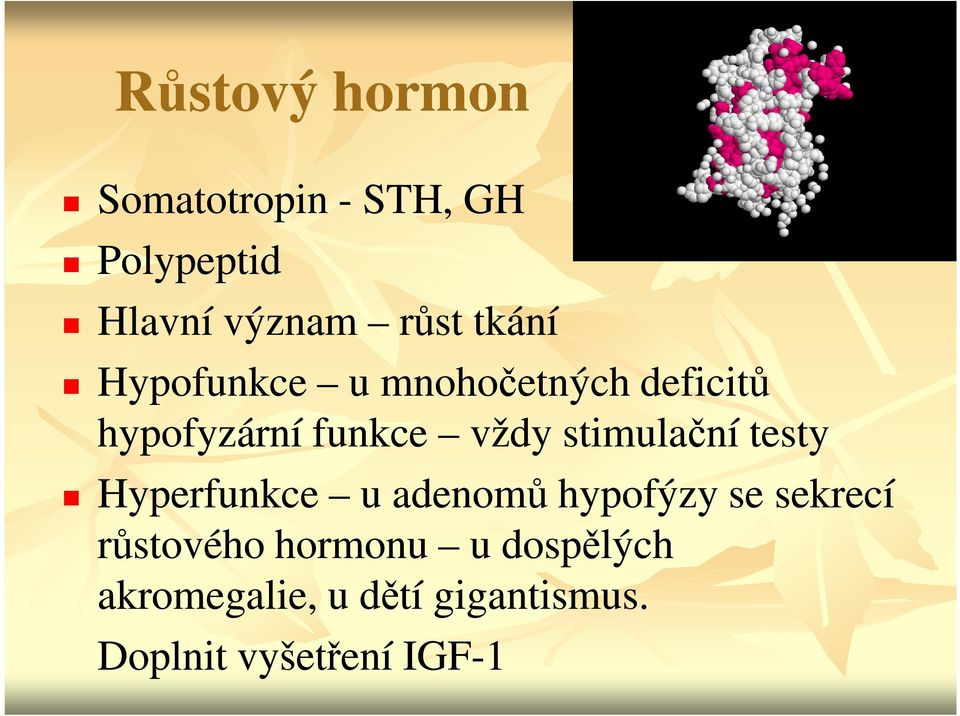 Růstový hormon

- Somatotropin - STH, GH
- Polypeptid
- Hlavní význam – růst tkání
- Hypofunkce – u mnohočetných deficitů hypofyzární funkce – vždy stimulační testy
- Hyperfunkce – u adenomů hypofýzy se sekrecí růstového hormonu – u dospělých akromegalie, u dětí gigantismus.

Doplnit vyšetření IGF-1